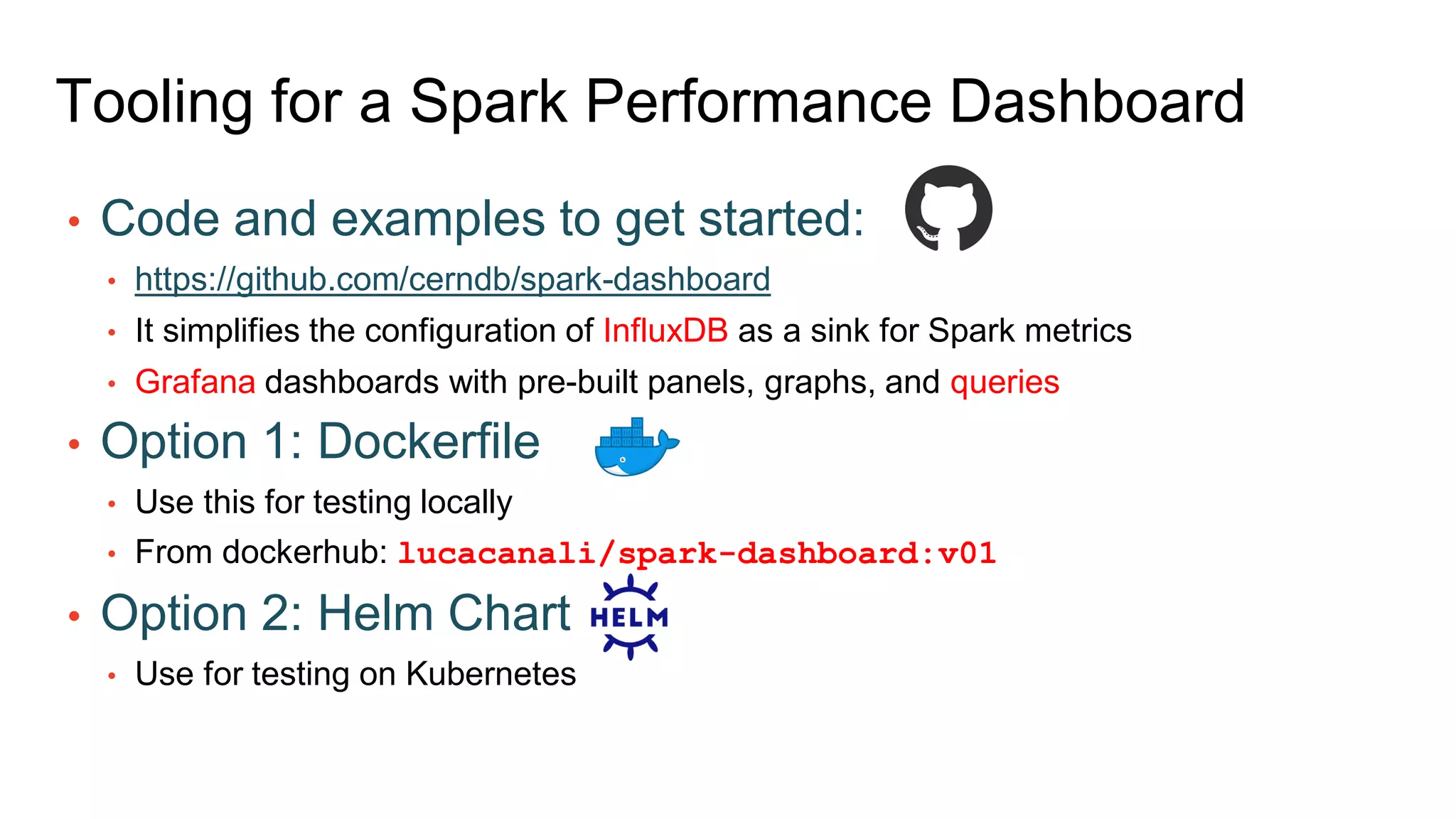 Tooling for a Spark Performance Dashboard

• Code and examples to get started:
  • https://github.com/cerndb/spark-dashboard
  • It simplifies the configuration of InfluxDB as a sink for Spark metrics
  • Grafana dashboards with pre-built panels, graphs, and queries
• Option 1: Dockerfile
  • Use this for testing locally
  • From dockerhub: lucacanali/spark-dashboard:v01
• Option 2: Helm Chart HELM
  • Use for testing on Kubernetes